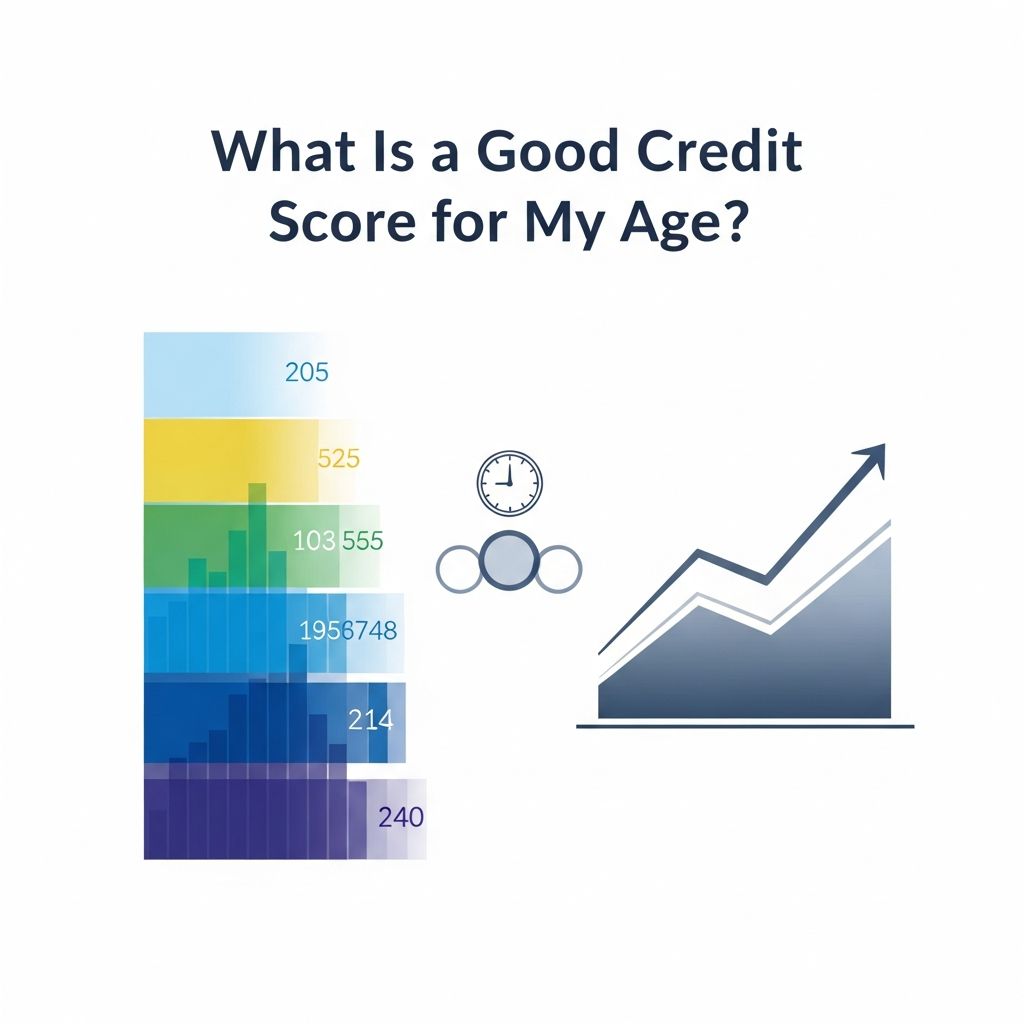 What Is a Good Credit Score for My Age?

205

525

103 555

1956748

214

240